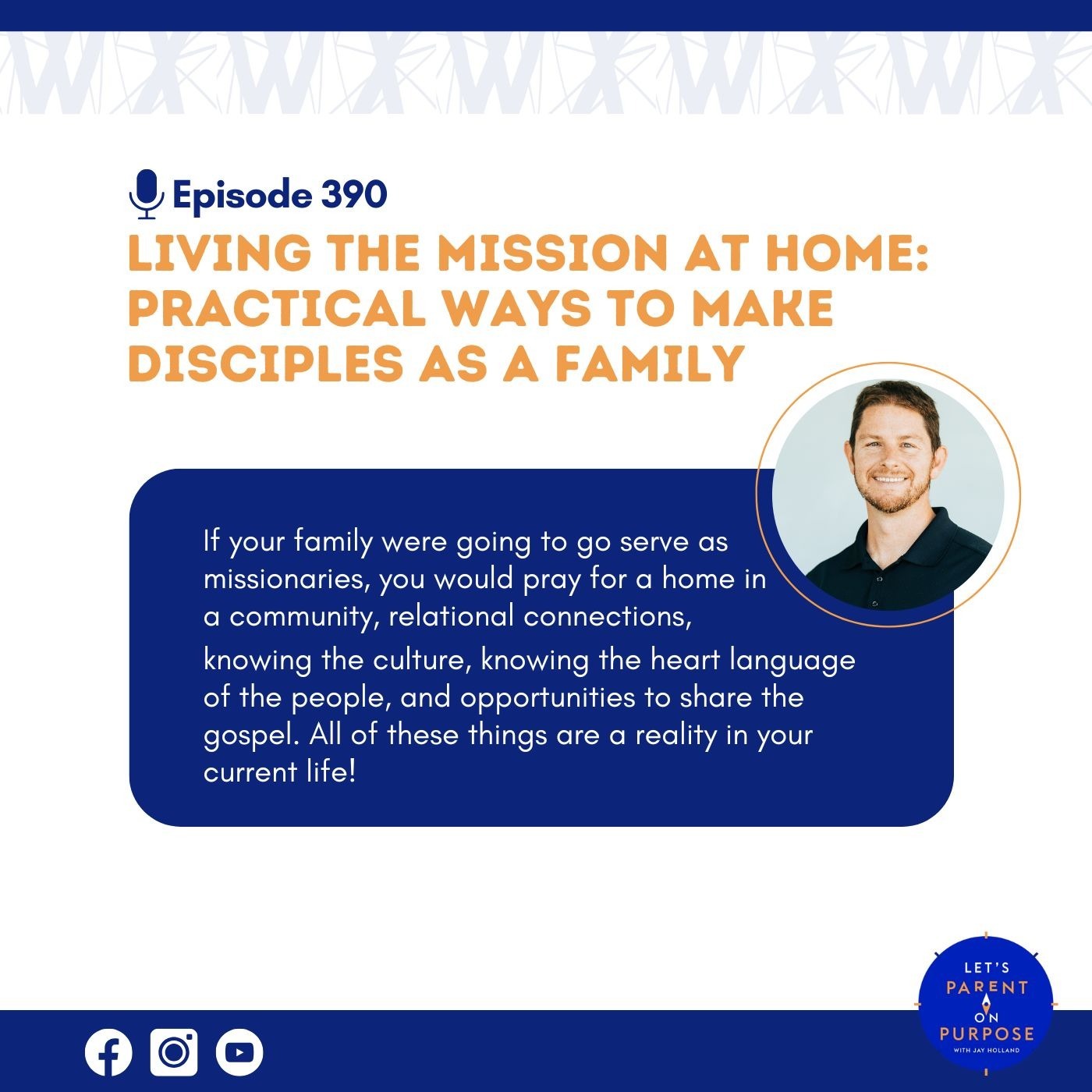 Episode 390

LIVING THE MISSION AT HOME: PRACTICAL WAYS TO MAKE DISCIPLES AS A FAMILY

If your family were going to go serve as missionaries, you would pray for a home in a community, relational connections, knowing the culture, knowing the heart language of the people, and opportunities to share the gospel. All of these things are a reality in your current life!

LET'S PARENT ON PURPOSE WITH JAY HOLLAND